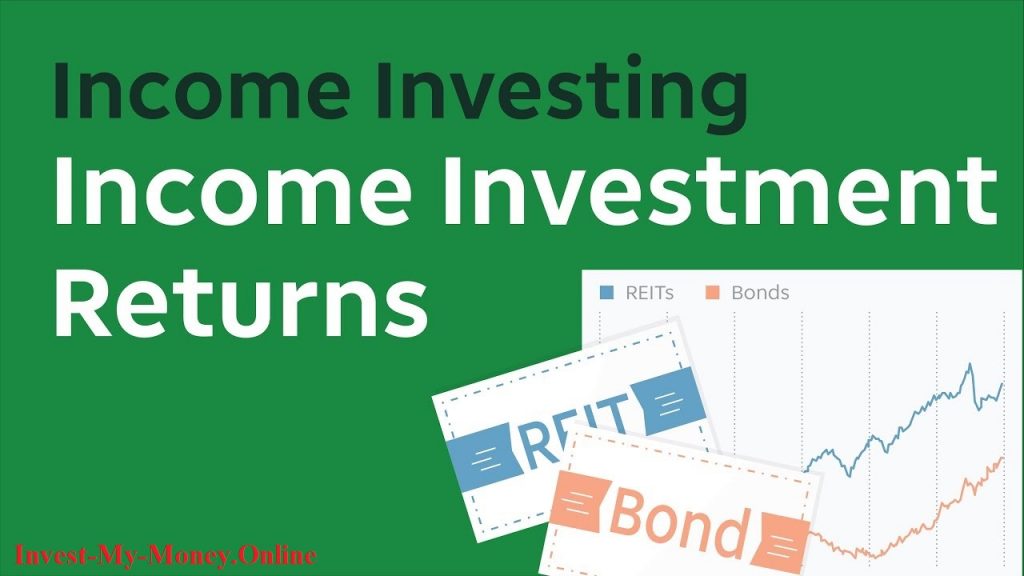 Income Investing
Income Investment Returns

REITs Bonds

REIT

Bond

Invest-My-Money.Online